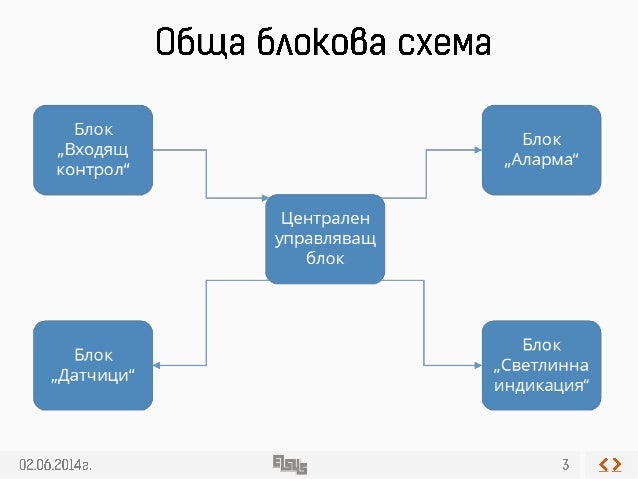 Обща блокова схема

Блок „Входящ контрол“

Блок „Аларма“

Централен управляващ блок

Блок „Датчици“

Блок „Светлинна индикация“

02.06.2014г.

ELSYS

3